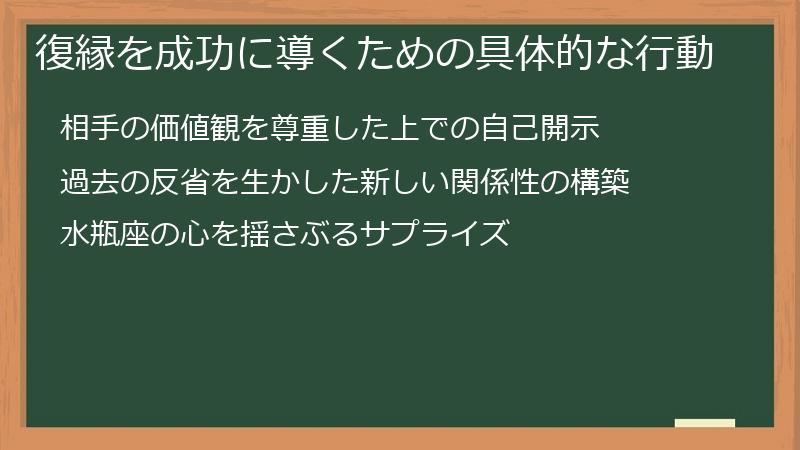 復縁を成功に導くための具体的な行動

相手の価値観を尊重した上での自己開示

過去の反省を生かした新しい関係性の構築

水瓶座の心を揺さぶるサプライズ